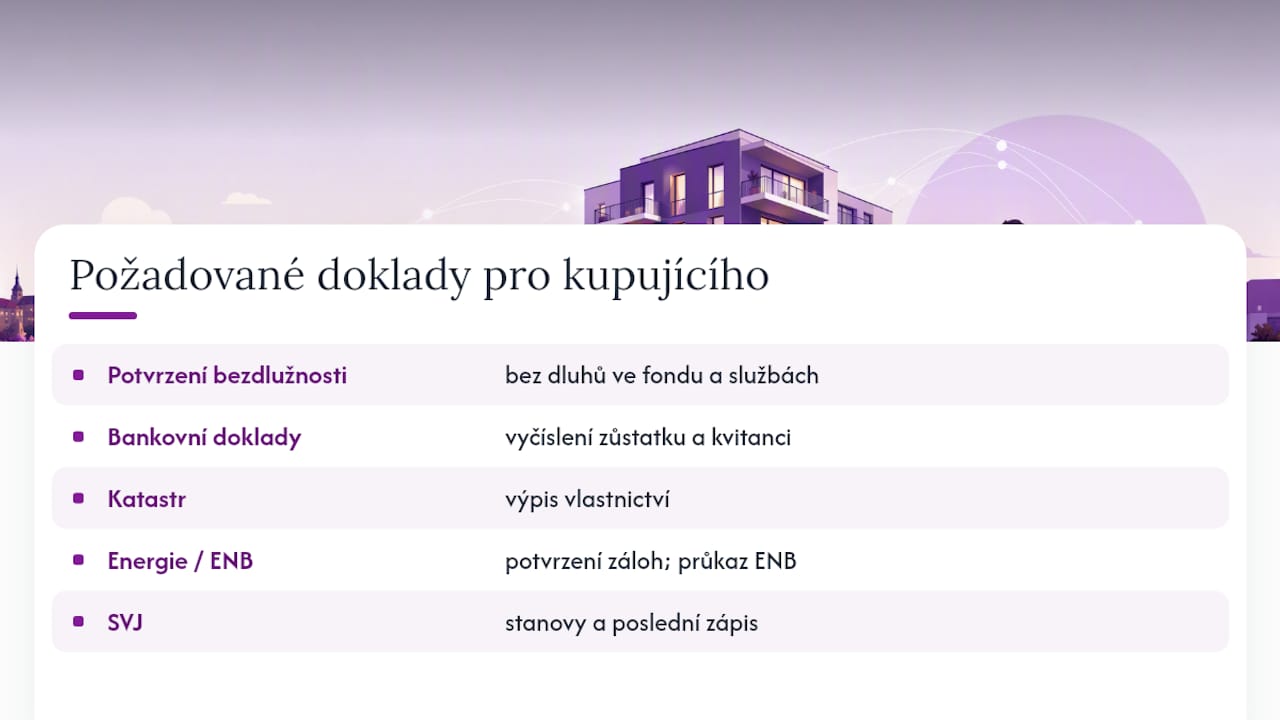 Požadované doklady pro kupujícího

| | |
|---|---|
| Potvrzení bezdlužnosti | bez dluhů ve fondu a službách |
| Bankovní doklady | vyčíslení zůstatku a kvitanci |
| Katastr | výpis vlastnictví |
| Energie / ENB | potvrzení záloh; průkaz ENB |
| SVJ | stanovy a poslední zápis |